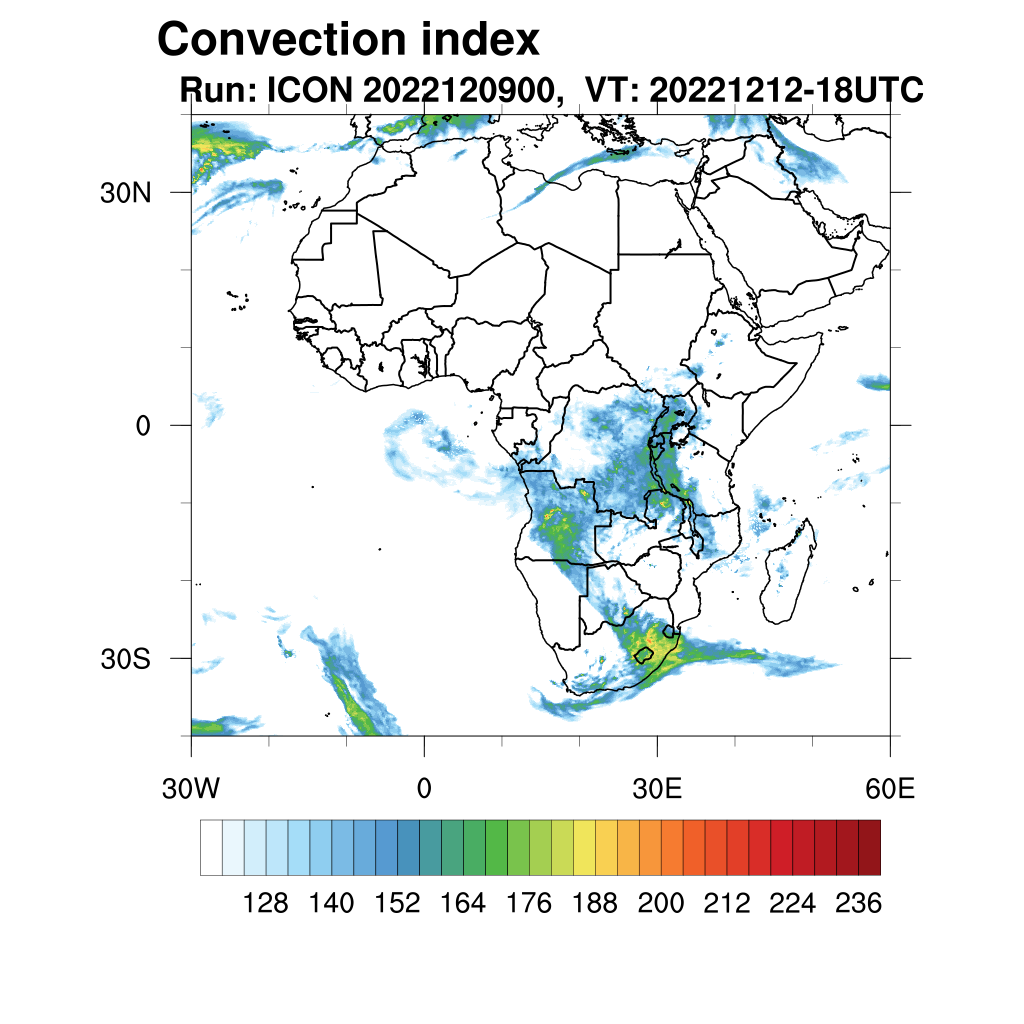 Convection index
Run: ICON 2022120900, VT: 20221212-18UTC

30N
0
30S

30W
0
30E
60E

128 140 152 164 176 188 200 212 224 236